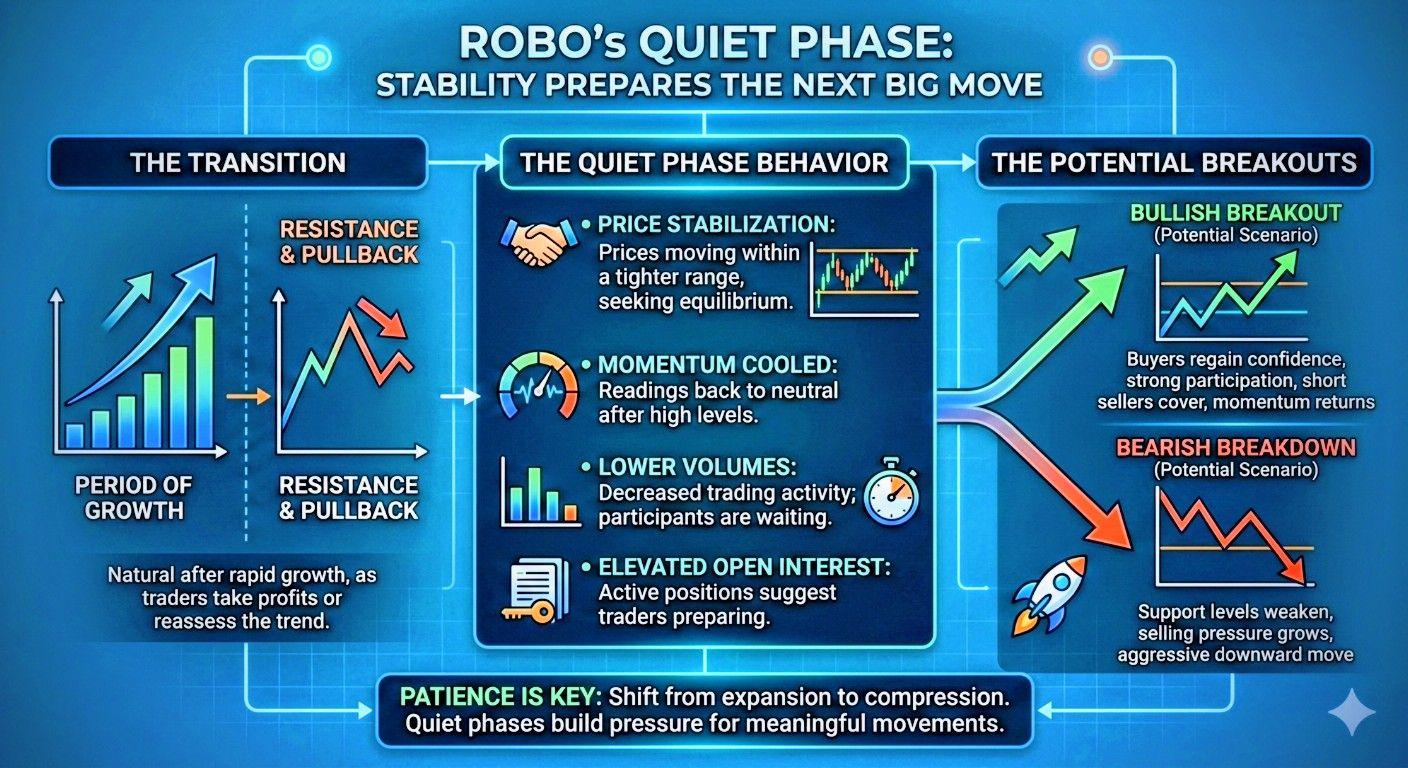 ROBO's QUIET PHASE:
STABILITY PREPARES THE NEXT BIG MOVE

THE TRANSITION

RESISTANCE & PULLBACK

PERIOD OF GROWTH

RESISTANCE & PULLBACK

Natural after rapid growth, as traders take profits or reassess the trend.

THE QUIET PHASE BEHAVIOR

• PRICE STABILIZATION: Prices moving within a tighter range, seeking equilibrium.

• MOMENTUM COOLED: Readings back to neutral after high levels.

• LOWER VOLUMES: Decreased trading activity; participants are waiting.

• ELEVATED OPEN INTEREST: Active positions suggest traders preparing.

THE POTENTIAL BREAKOUTS

BULLISH BREAKOUT
(Potential Scenario)

Buyers regain confidence, strong participation, short sellers cover, momentum returns

BEARISH BREAKDOWN
(Potential Scenario)

Support levels weaken, selling pressure grows, aggressive downward move

PATIENCE IS KEY: Shift from expansion to compression. Quiet phases build pressure for meaningful movements.